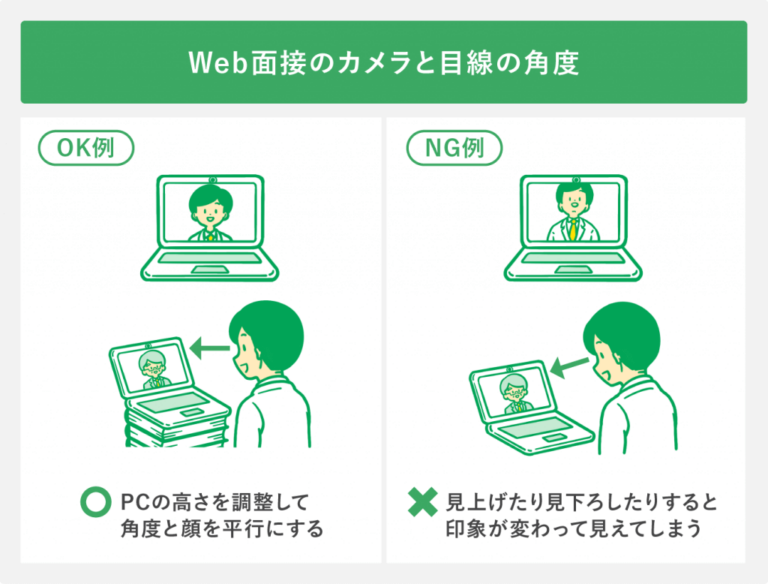 Web面接のカメラと目線の角度

OK例

PCの高さを調整して角度と顔を平行にする

NG例

見上げたり見下ろしたりすると印象が変わって見えてしまう